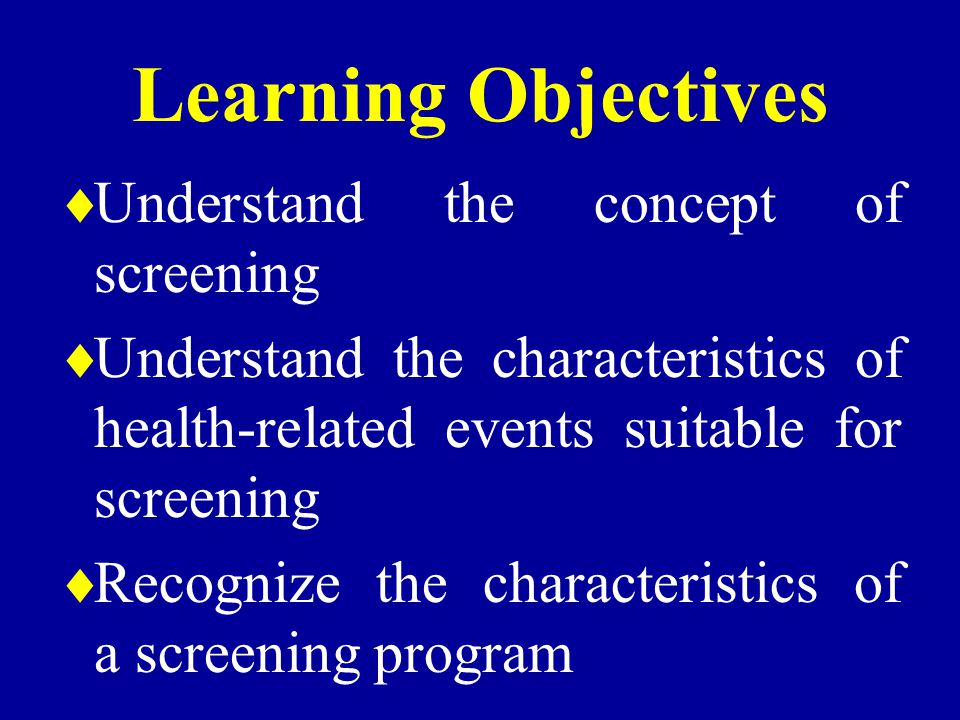 Learning Objectives

♦Understand the concept of screening

♦Understand the characteristics of health-related events suitable for screening

♦Recognize the characteristics of a screening program